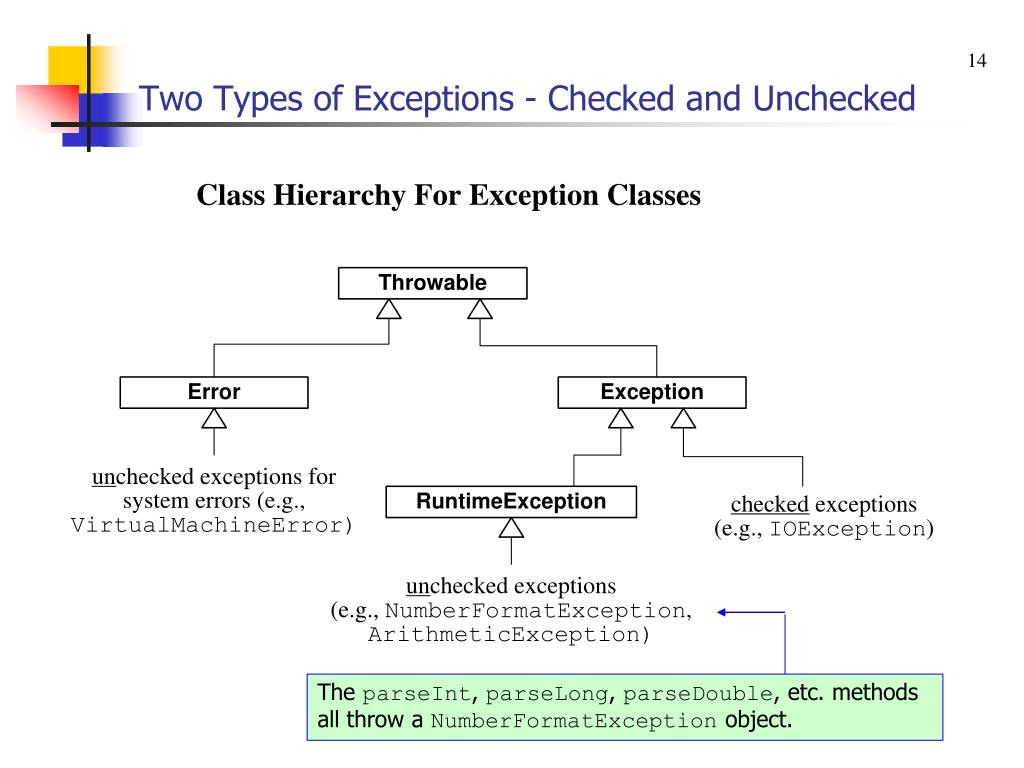 14

Two Types of Exceptions - Checked and Unchecked

Class Hierarchy For Exception Classes

Throwable

Error

Exception

unchecked exceptions for system errors (e.g., VirtualMachineError)

RuntimeException

checked exceptions (e.g., IOException)

unchecked exceptions (e.g., NumberFormatException, ArithmeticException)

The parseInt, parseLong, parseDouble, etc. methods all throw a NumberFormatException object.